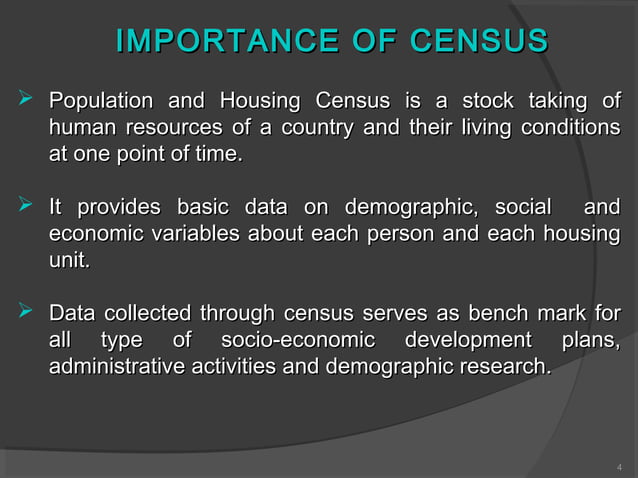 IMPORTANCE OF CENSUS

➢ Population and Housing Census is a stock taking of human resources of a country and their living conditions at one point of time.

➢ It provides basic data on demographic, social and economic variables about each person and each housing unit.

➢ Data collected through census serves as bench mark for all type of socio-economic development plans, administrative activities and demographic research.

4